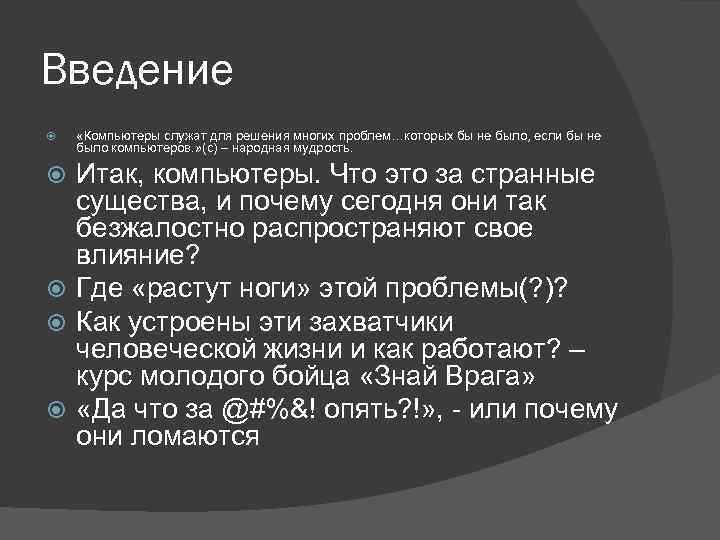 Введение

«Компьютеры служат для решения многих проблем…которых бы не было, если бы не было компьютеров.»(с) – народная мудрость.

Итак, компьютеры. Что это за странные существа, и почему сегодня они так безжалостно распространяют свое влияние?

Где «растут ноги» этой проблемы(?)?

Как устроены эти захватчики человеческой жизни и как работают? – курс молодого бойца «Знай Врага»

«Да что за @#%&! опять?!», - или почему они ломаются